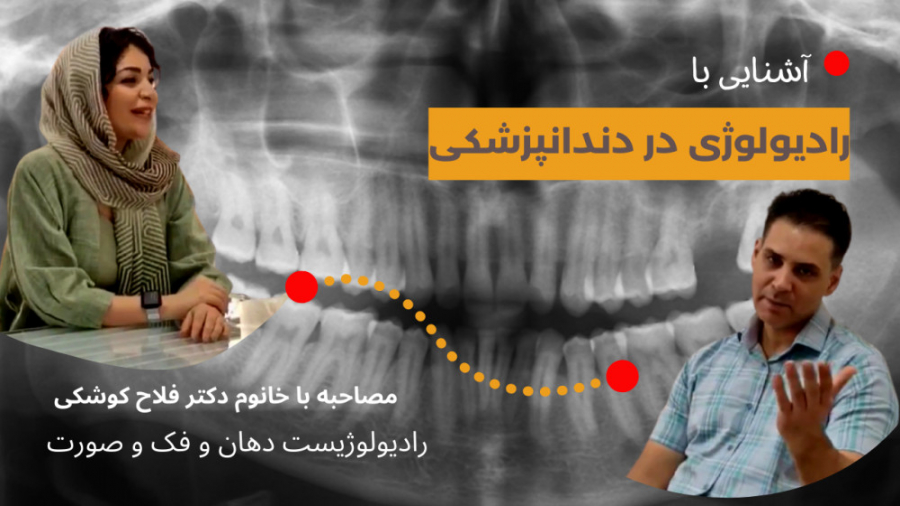 آشنایی با

رادیولوژی در دندانپزشکی

مصاحبه با خانوم دکتر فلاح کوشکی

رادیولوژیست دهان و فک و صورت